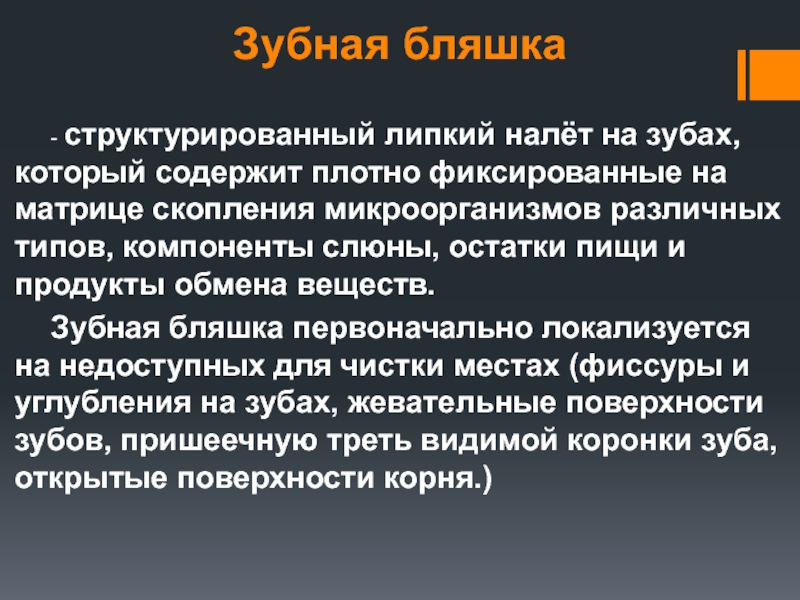 Зубная бляшка

- структурированный липкий налёт на зубах, который содержит плотно фиксированные на матрице скопления микроорганизмов различных типов, компоненты слюны, остатки пищи и продукты обмена веществ.

Зубная бляшка первоначально локализуется на недоступных для чистки местах (фиссуры и углубления на зубах, жевательные поверхности зубов, пришеечную треть видимой коронки зуба, открытые поверхности корня.)